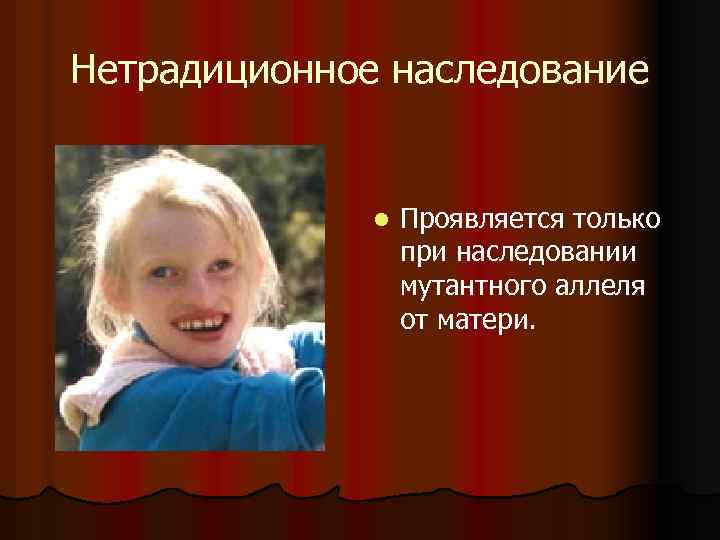 Нетрадиционное наследование

Проявляется только при наследовании мутантного аллеля от матери.